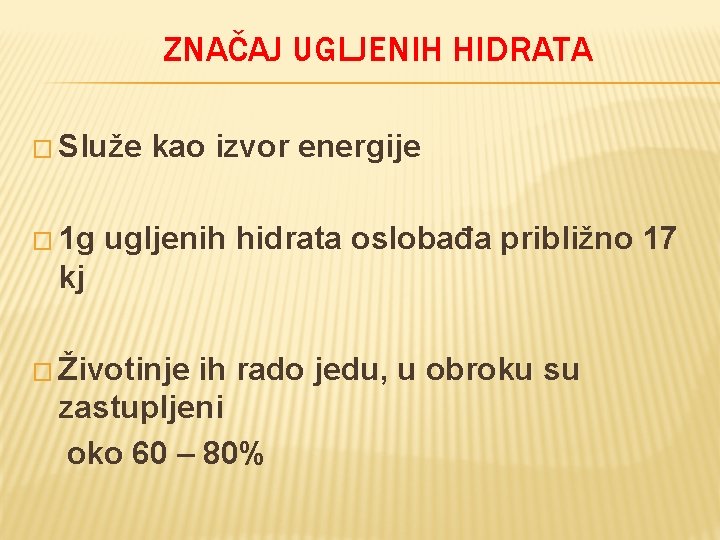 ZNAČAJ UGLJENIH HIDRATA

□ Služe kao izvor energije

□ 1g ugljenih hidrata oslobađa približno 17 kj

□ Životinje ih rado jedu, u obroku su zastupljeni
oko 60 – 80%